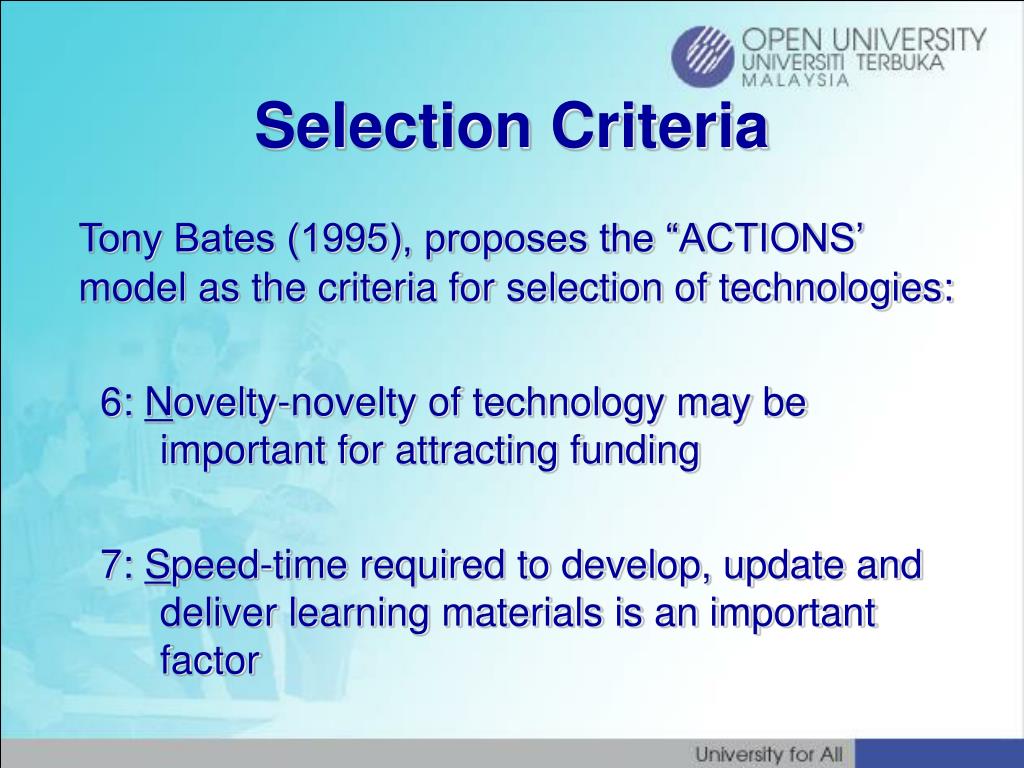 OPEN UNIVERSITY
UNIVERSITI TERBUKA
MALAYSIA

Selection Criteria

Tony Bates (1995), proposes the “ACTIONS’ model as the criteria for selection of technologies:

6: Novelty-novelty of technology may be important for attracting funding

7: Speed-time required to develop, update and deliver learning materials is an important factor

University for All